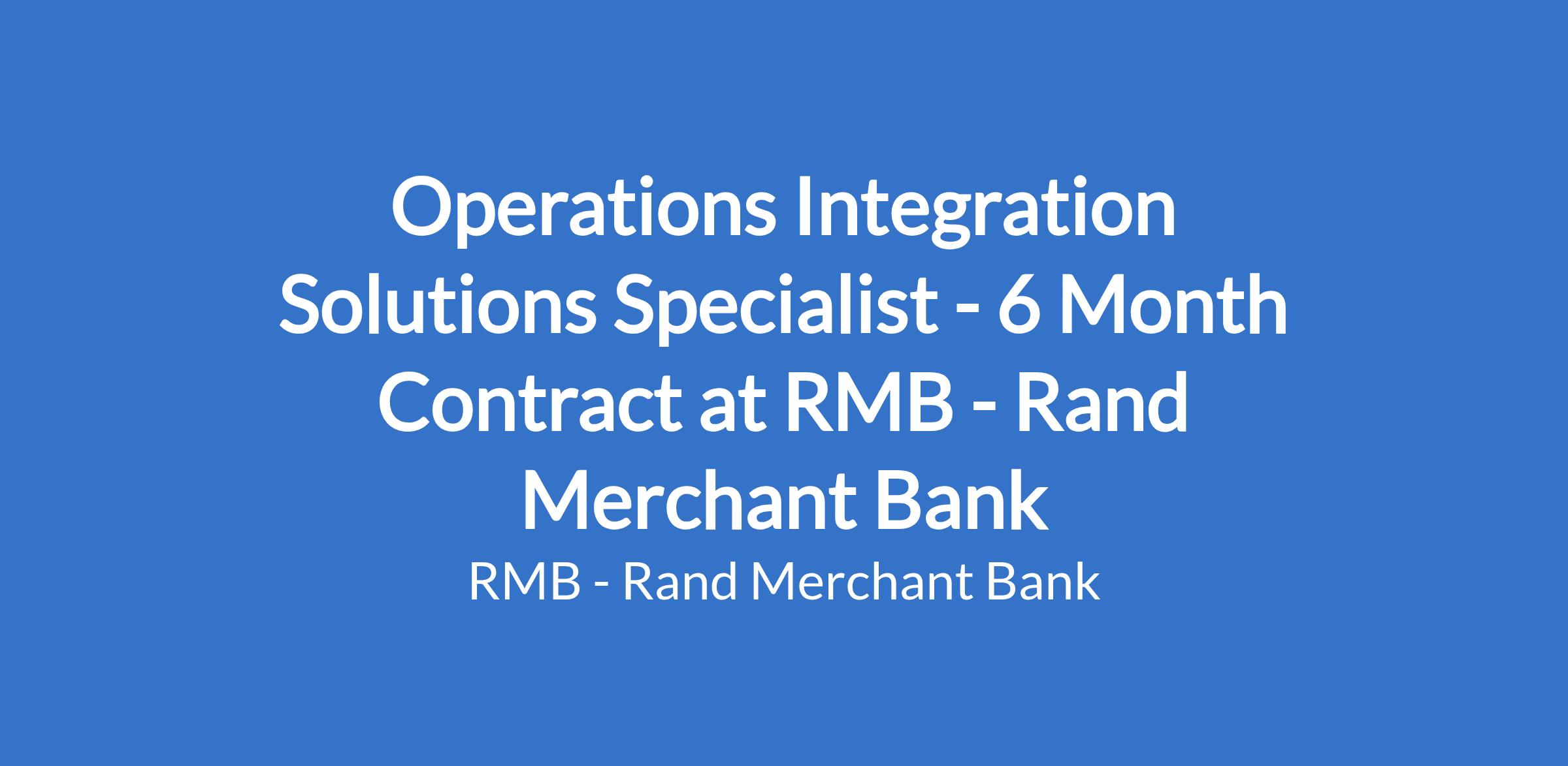 Operations Integration Solutions Specialist - 6 Month Contract at RMB - Rand Merchant Bank

RMB - Rand Merchant Bank